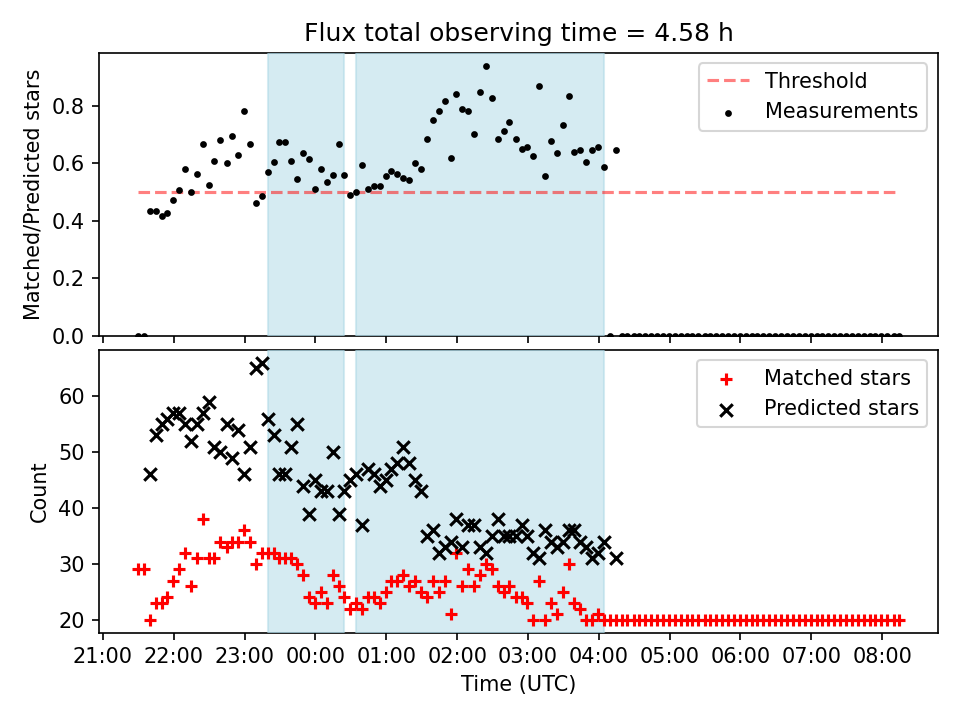 Flux total observing time = 4.58 h

Matched/Predicted stars

0.8
0.6
0.4
0.2
0.0

Threshold
Measurements

Count

60
50
40
30
20

Matched stars
Predicted stars

21:00 22:00 23:00 00:00 01:00 02:00 03:00 04:00 05:00 06:00 07:00 08:00

Time (UTC)